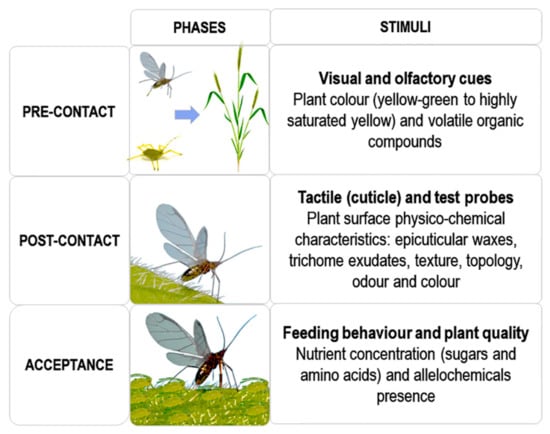 |  | PHASES | STIMULI |
|---|---|---|
| PRE-CONTACT |  | **Visual and olfactory cues** Plant colour (yellow-green to highly saturated yellow) and volatile organic compounds |
| POST-CONTACT |  | **Tactile (cuticle) and test probes** Plant surface physico-chemical characteristics: epicuticular waxes, trichome exudates, texture, topology, odour and colour |
| ACCEPTANCE |  | **Feeding behaviour and plant quality** Nutrient concentration (sugars and amino acids) and allelochemicals presence |